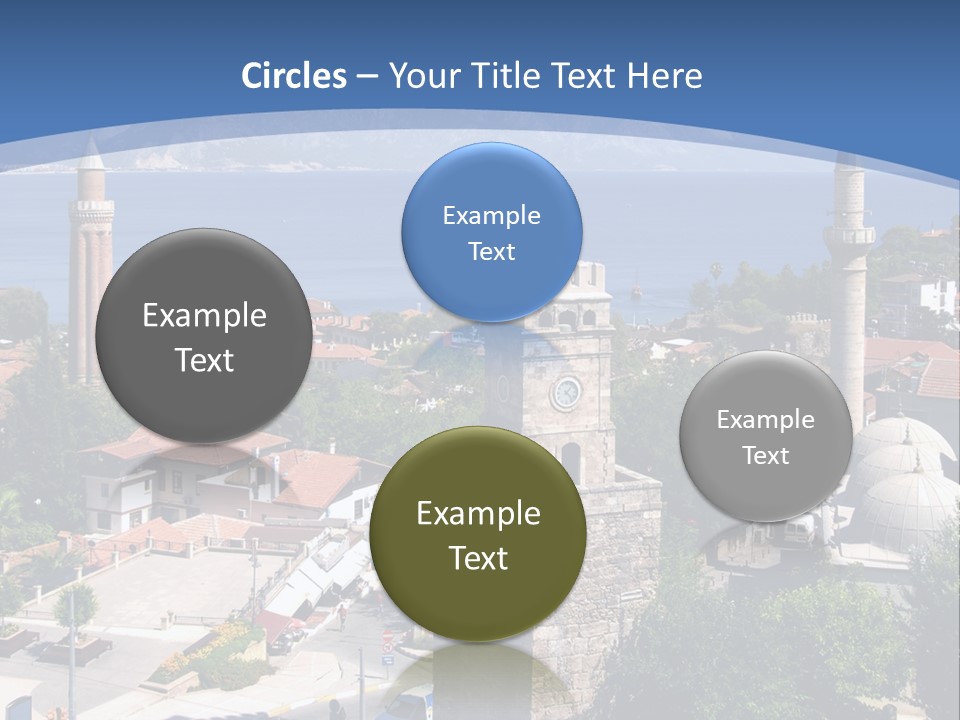 Circles – Your Title Text Here

Example Text

Example Text

Example Text

Example Text